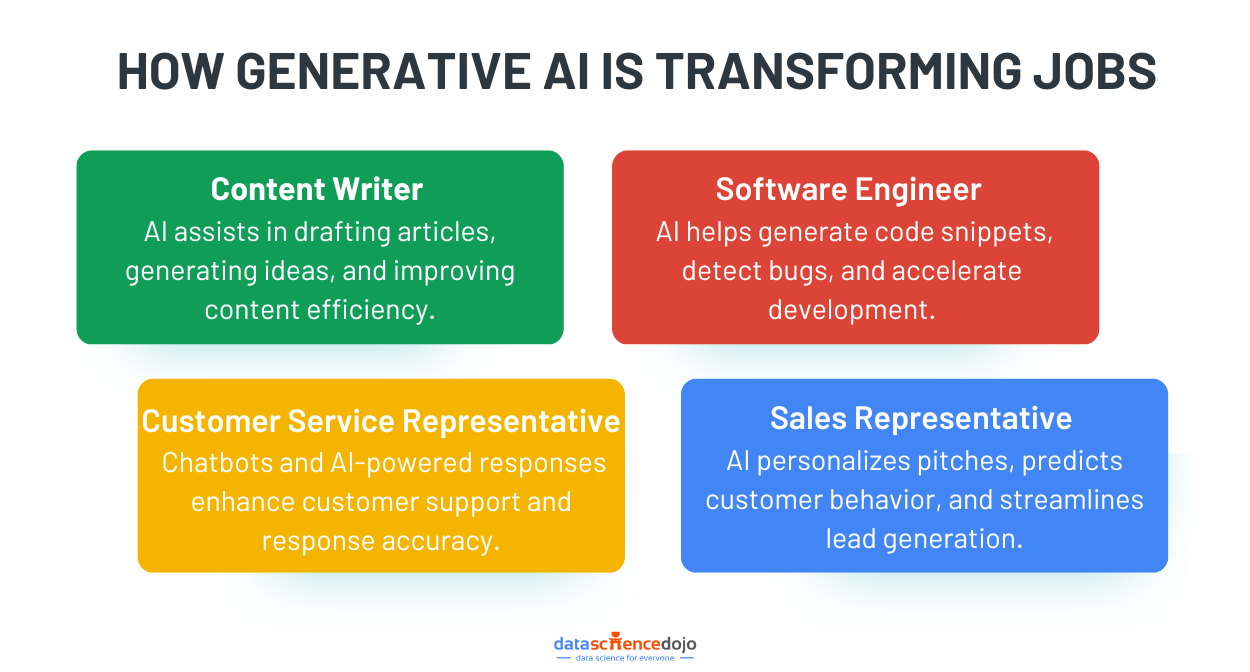 HOW GENERATIVE AI IS TRANSFORMING JOBS

Content Writer
AI assists in drafting articles, generating ideas, and improving content efficiency.

Software Engineer
AI helps generate code snippets, detect bugs, and accelerate development.

Customer Service Representative
Chatbots and AI-powered responses enhance customer support and response accuracy.

Sales Representative
AI personalizes pitches, predicts customer behavior, and streamlines lead generation.

datasciencedojo
data science for everyone